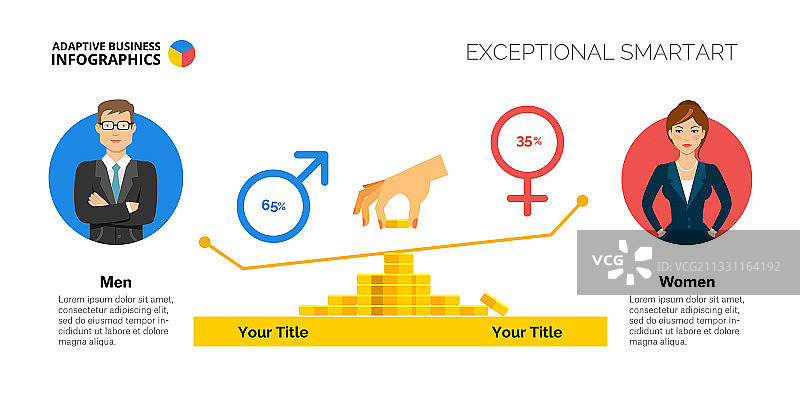 ADAPTIVE BUSINESS INFOGRAPHICS

EXCEPTIONAL SMARTART

65%

35%

Men

Lorem ipsum dolor sit amet, consectetur adipiscing elit, sed do eiusmod tempor incididunt ut labore et dolore magna aliqua.

VCG VCG211331164192

Women

Lorem ipsum dolor sit amet, consectetur adipiscing elit, sed do eiusmod tempor incididunt ut labore et dolore magna aliqua.

Your Title

Your Title